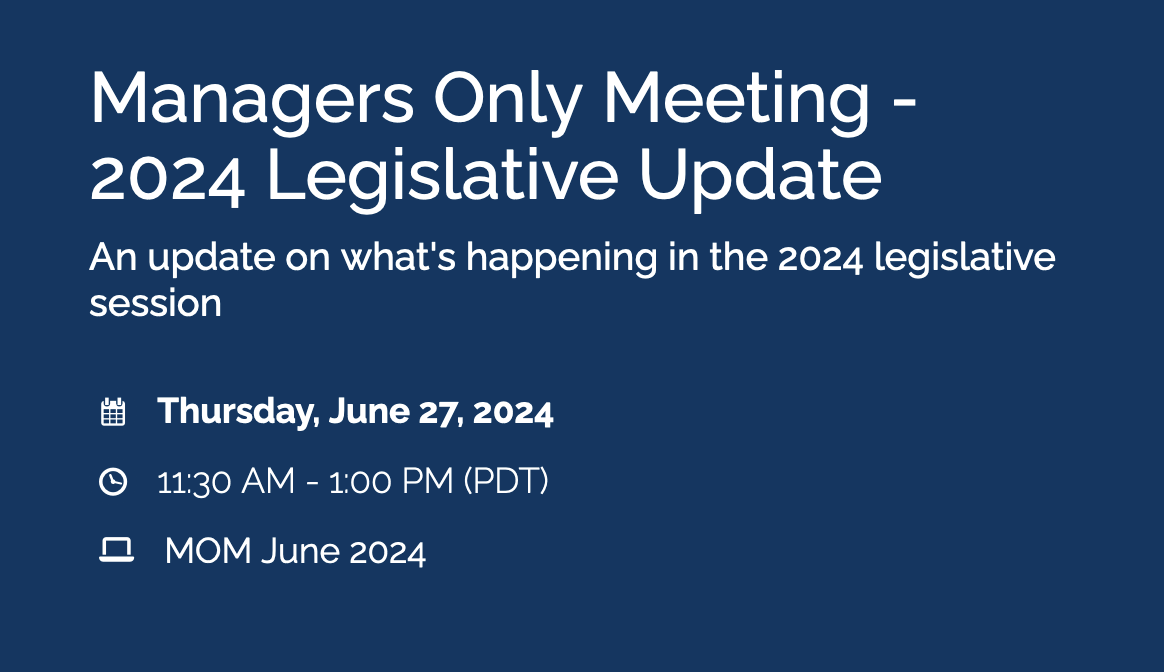 Managers Only Meeting - 2024 Legislative Update

An update on what's happening in the 2024 legislative session

Thursday, June 27, 2024

11:30 AM - 1:00 PM (PDT)

MOM June 2024